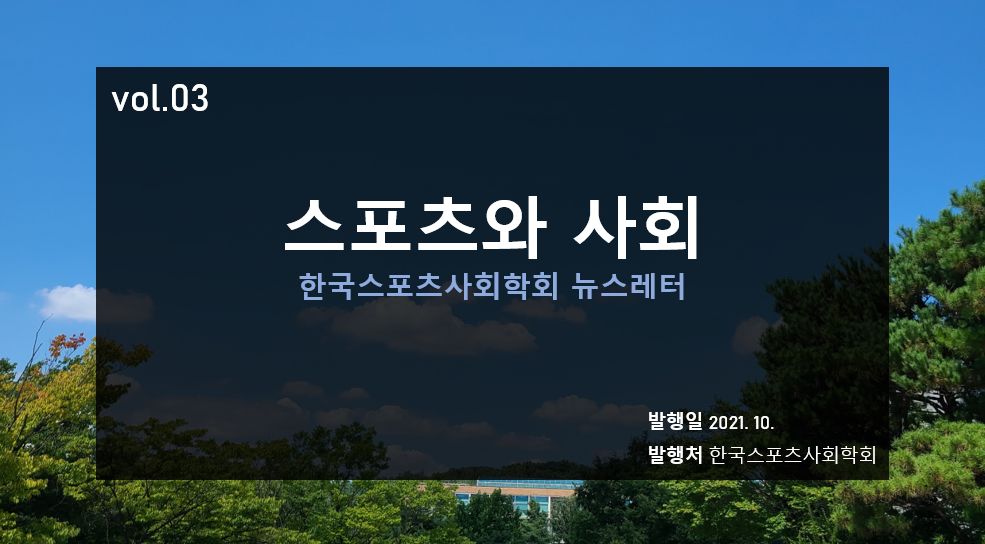 vol.03

스포츠와 사회

한국스포츠사회학회 뉴스레터

발행일 2021. 10.
발행처 한국스포츠사회학회